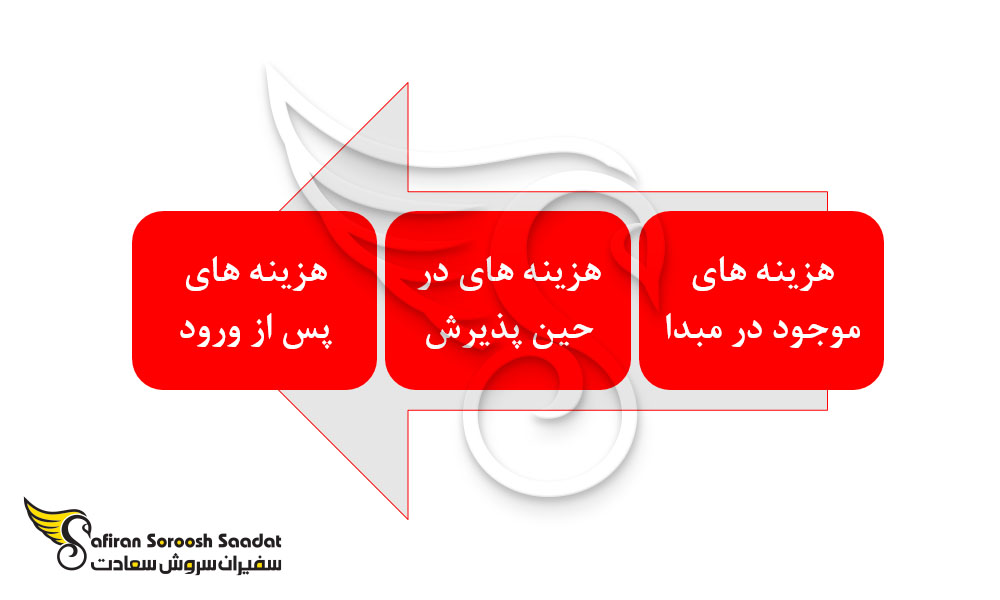 هزینه های موجود در مبدا

هزینه های در حین پذیرش

هزینه های پس از ورود

Safiran Soroosh Saadat
سفیران سروش سعادت